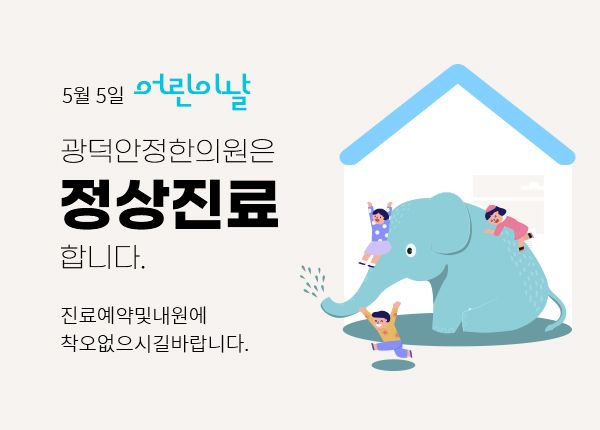 5월 5일 어린이날

광덕안정한의원은

정상진료

합니다.

진료예약및내원에
착오없으시길바랍니다.